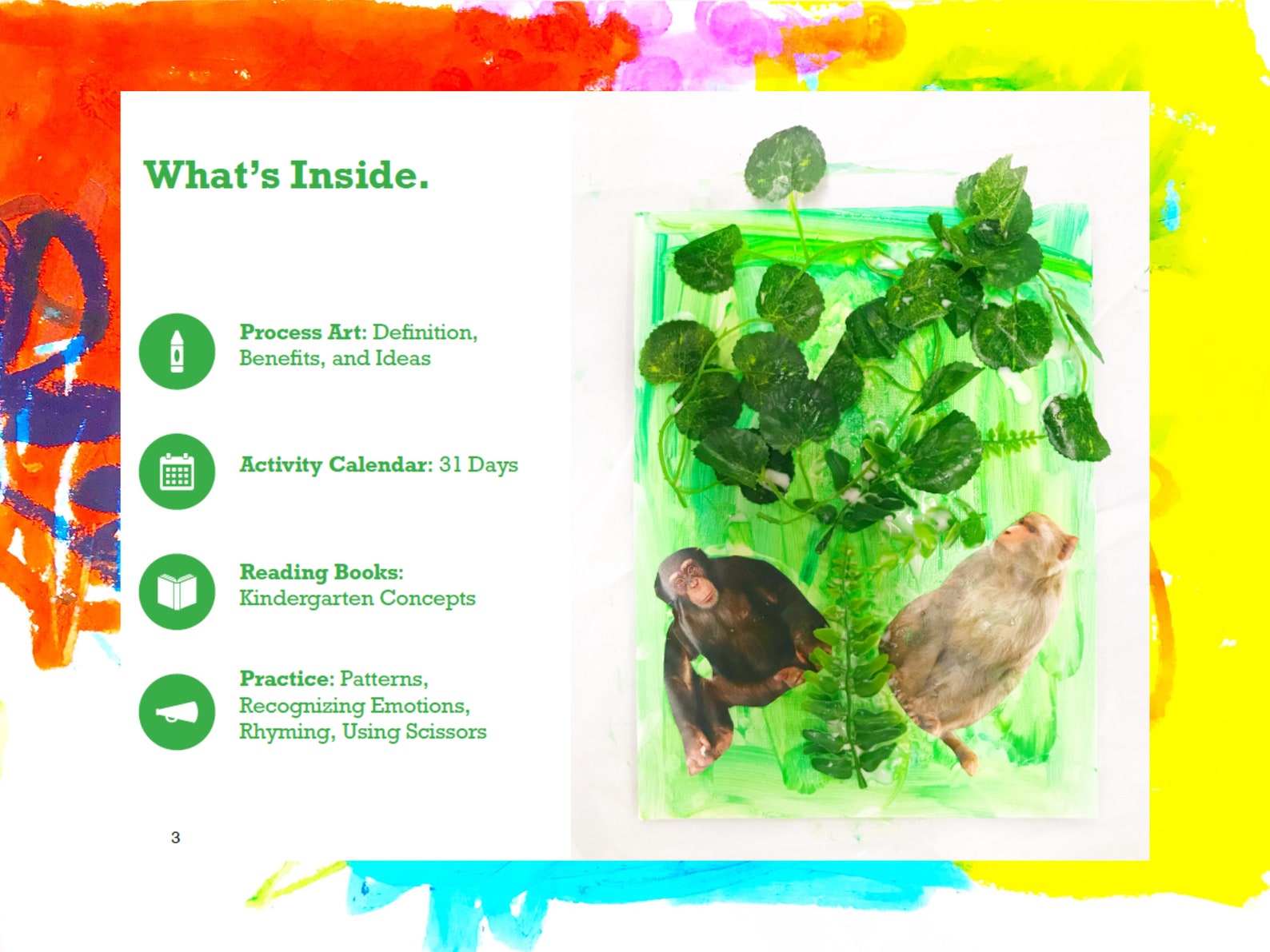 What's Inside.

Process Art: Definition, Benefits, and Ideas

Activity Calendar: 31 Days

Reading Books: Kindergarten Concepts

Practice: Patterns, Recognizing Emotions, Rhyming, Using Scissors

3